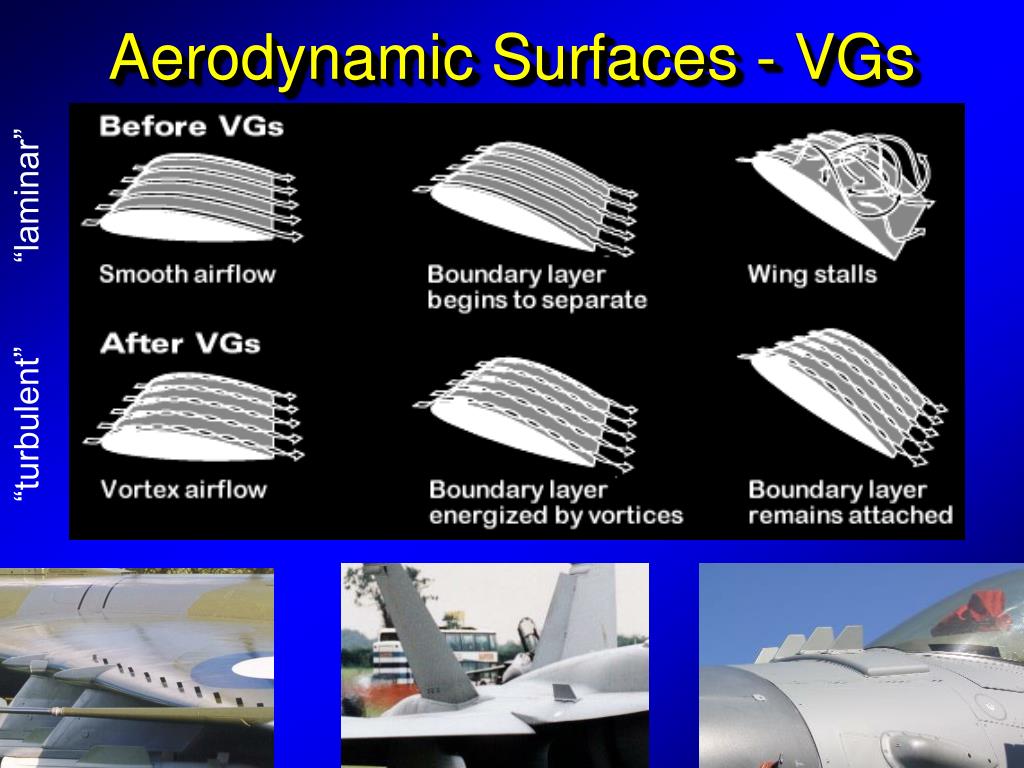 Aerodynamic Surfaces - VGs

“laminar”

“turbulent”

Before VGs

Smooth airflow

Boundary layer begins to separate

Wing stalls

After VGs

Vortex airflow

Boundary layer energized by vortices

Boundary layer remains attached